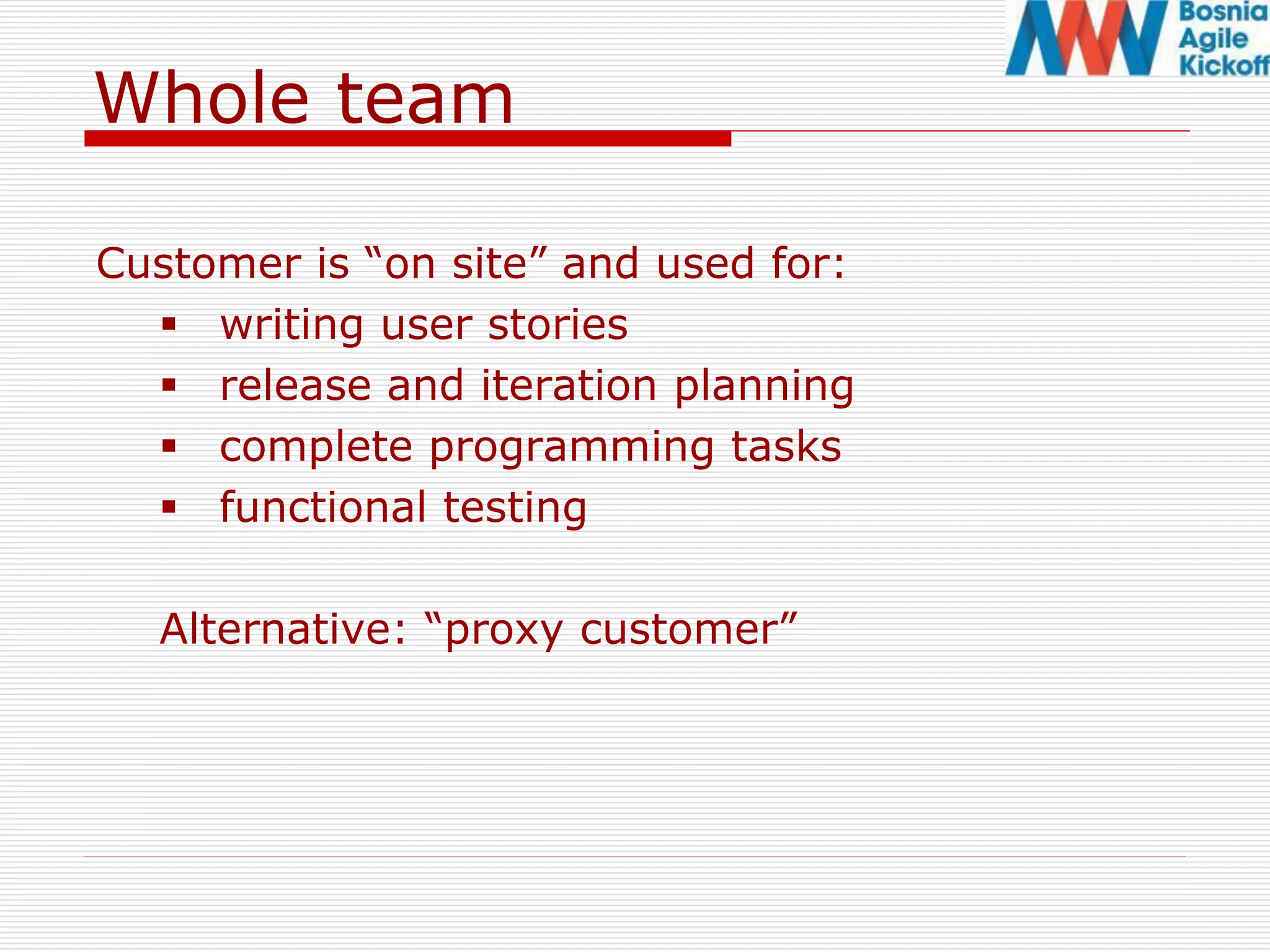 Bosnia
Agile
Kickoff

Whole team

Customer is “on site” and used for:
▪ writing user stories
▪ release and iteration planning
▪ complete programming tasks
▪ functional testing

Alternative: “proxy customer”